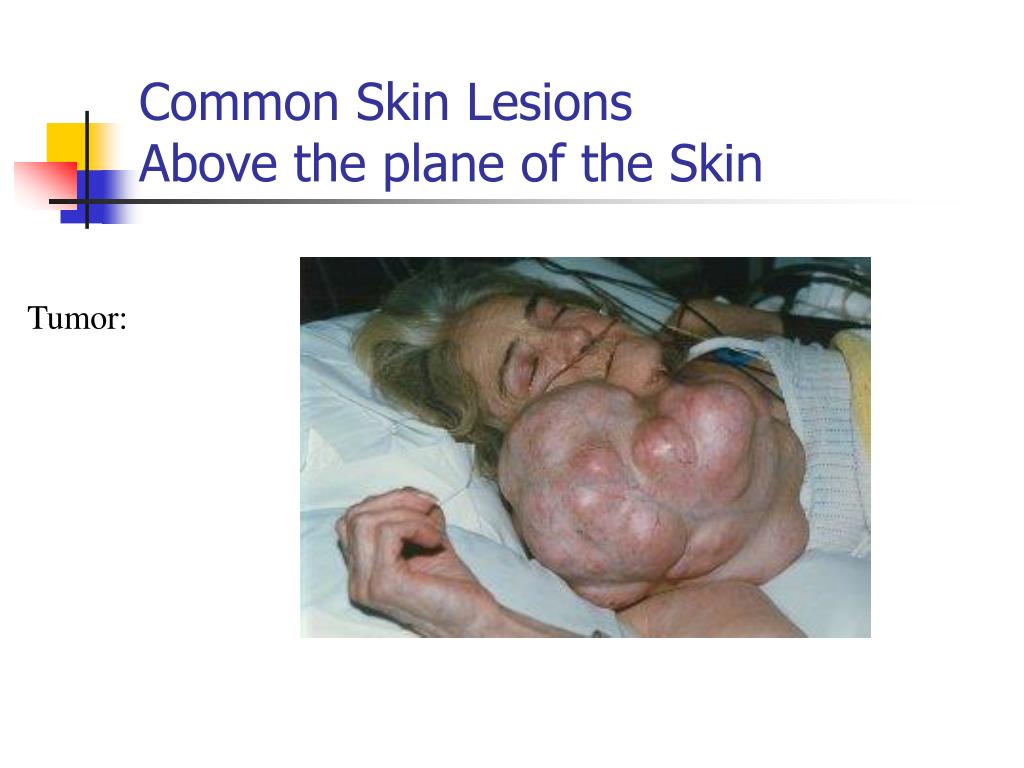 Common Skin Lesions
Above the plane of the Skin

Tumor: